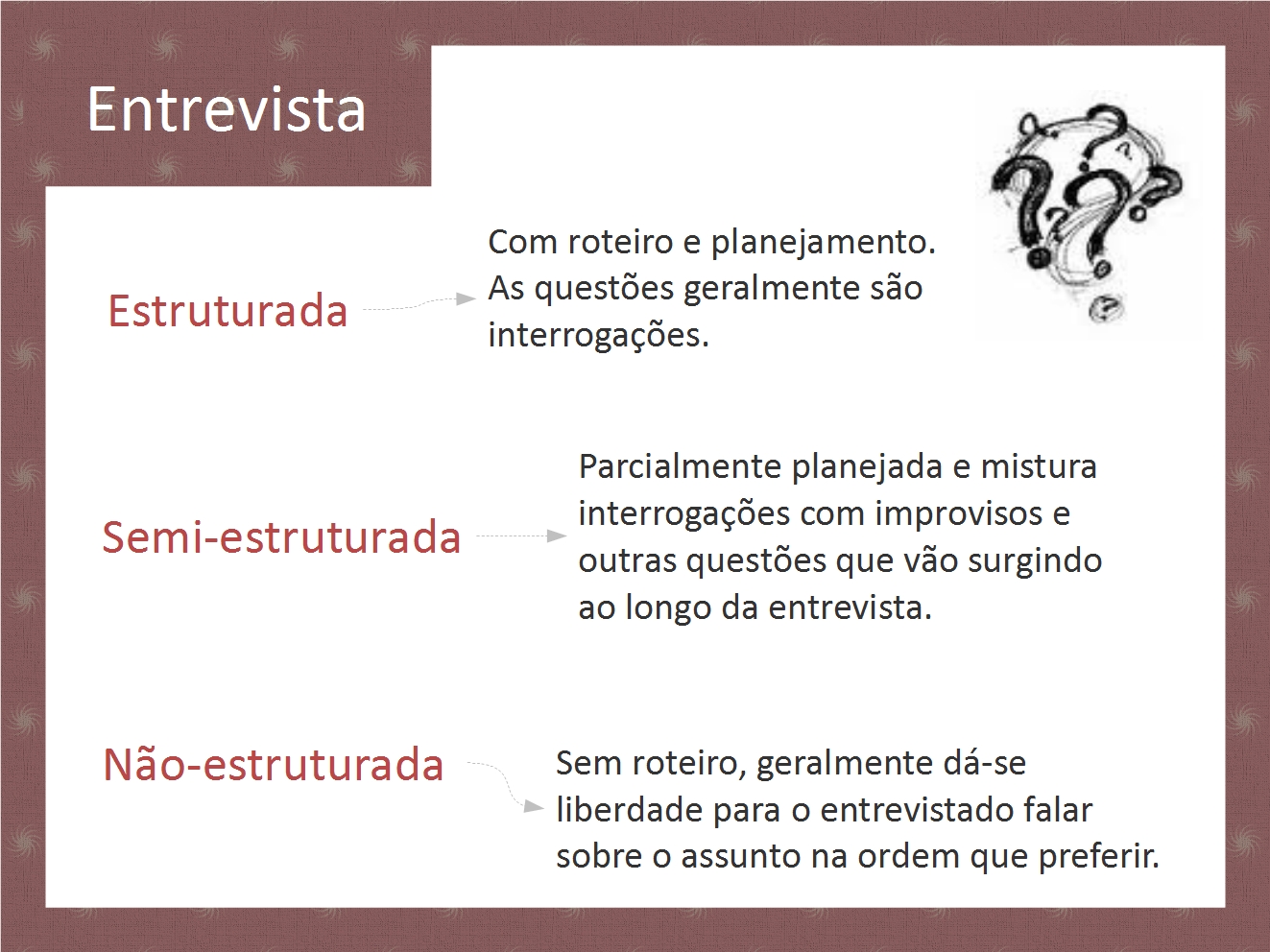 Entrevista

Estruturada

Com roteiro e planejamento. As questões geralmente são interrogações.

Semi-estruturada

Parcialmente planejada e mistura interrogações com improvisos e outras questões que vão surgindo ao longo da entrevista.

Não-estruturada

Sem roteiro, geralmente dá-se liberdade para o entrevistado falar sobre o assunto na ordem que preferir.